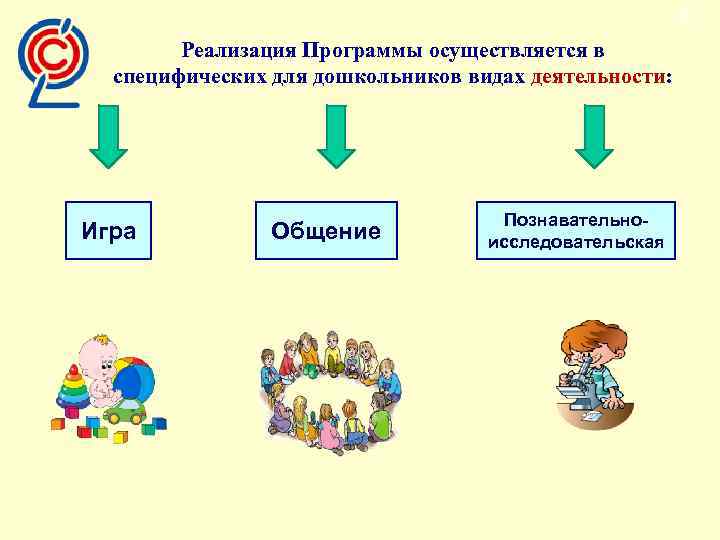 Реализация Программы осуществляется в специфических для дошкольников видах деятельности:

Игра

Общение

Познавательно-исследовательская